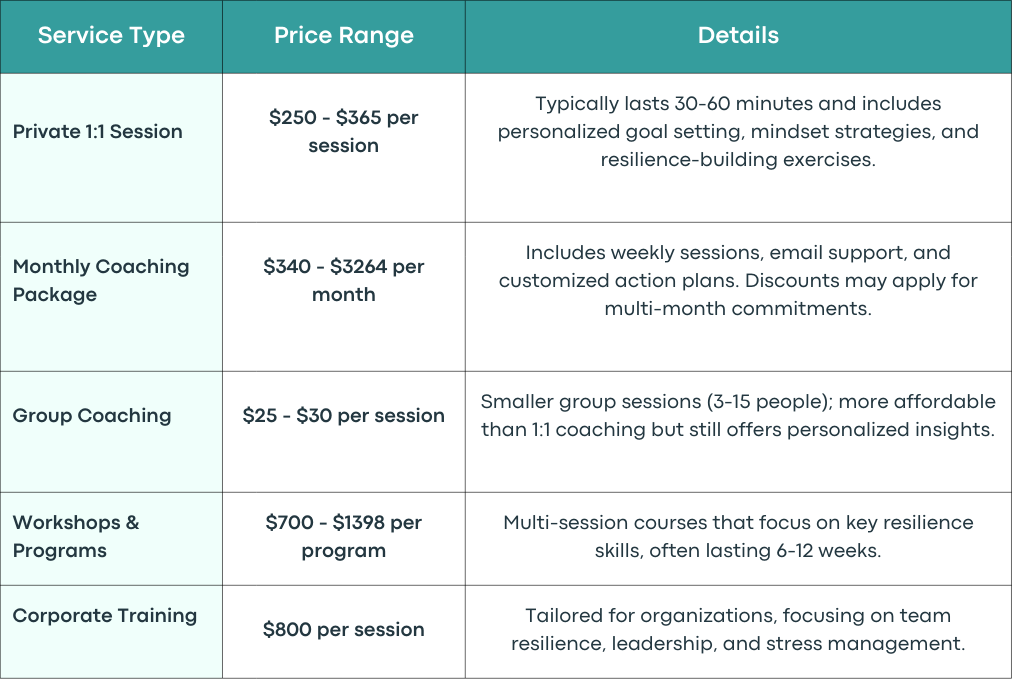 | Service Type | Price Range | Details |
|---|---|---|
| Private 1:1 Session | \$250 - \$365 per session | Typically lasts 30-60 minutes and includes personalized goal setting, mindset strategies, and resilience-building exercises. |
| Monthly Coaching Package | \$340 - \$3264 per month | Includes weekly sessions, email support, and customized action plans. Discounts may apply for multi-month commitments. |
| Group Coaching | \$25 - \$30 per session | Smaller group sessions (3-15 people); more affordable than 1:1 coaching but still offers personalized insights. |
| Workshops & Programs | \$700 - \$1398 per program | Multi-session courses that focus on key resilience skills, often lasting 6-12 weeks. |
| Corporate Training | \$800 per session | Tailored for organizations, focusing on team resilience, leadership, and stress management. |